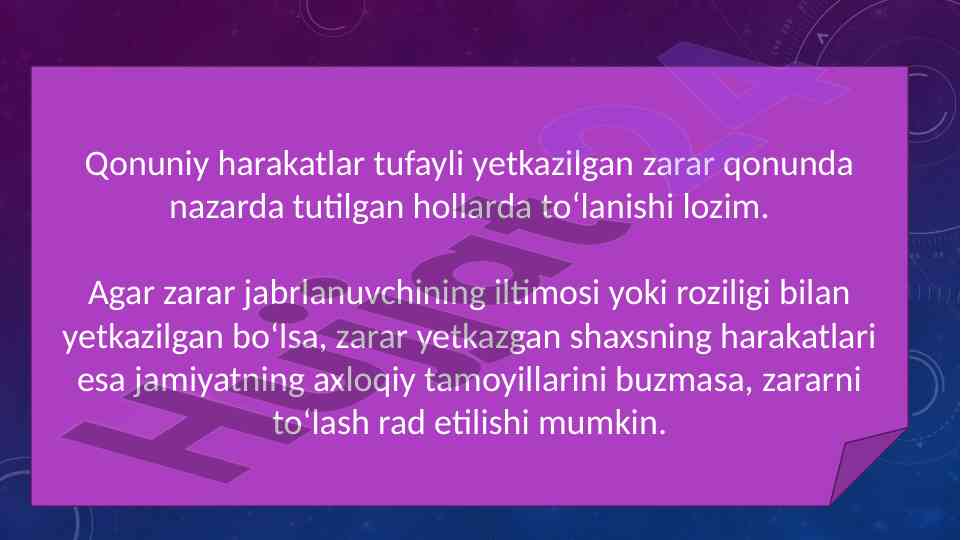 Qonuniy harakatlar tufayli yetkazilgan zarar qonunda nazarda tutilgan hollarda to‘lanishi lozim.

Agar zarar jabrlanuvchining iltimosi yoki roziligi bilan yetkazilgan bo‘lsa, zarar yetkazgan shaxsning harakatlari esa jamiyatning axloqiy tamoyillarini buzmasa, zararni to‘lash rad etilishi mumkin.

Hujjat24